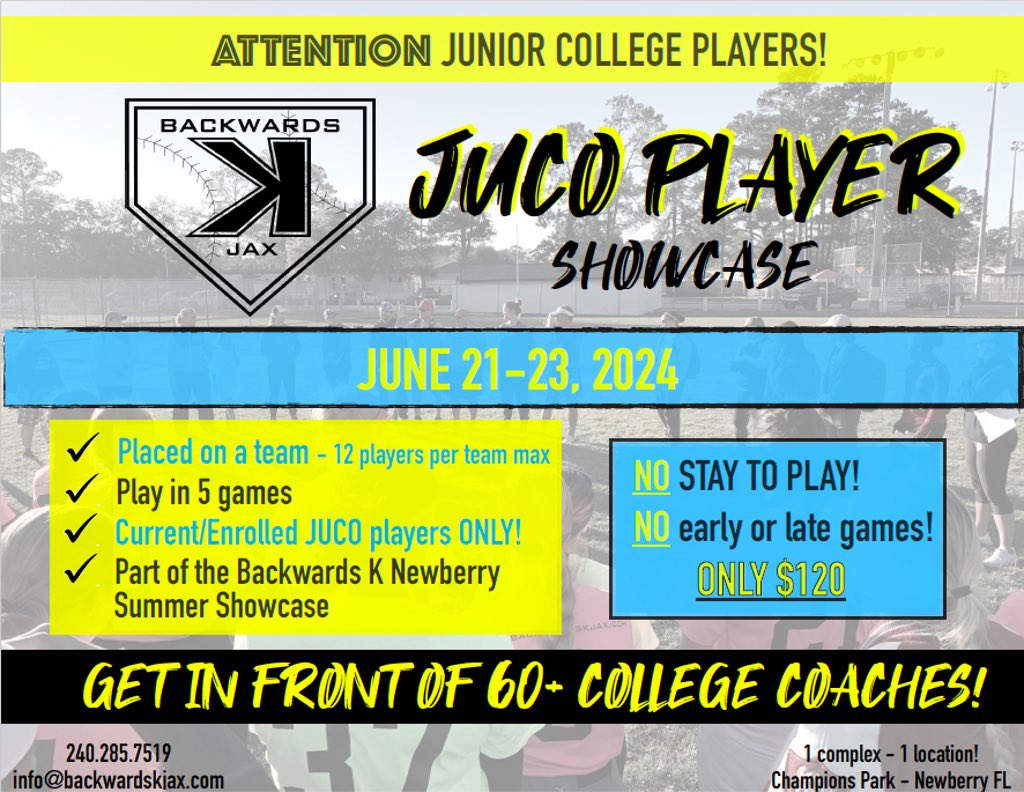 ATTENTION JUNIOR COLLEGE PLAYERS!

BACKWARDS K JAX

JUCO PLAYER SHOWCASE

JUNE 21-23, 2024

✓ Placed on a team - 12 players per team max
✓ Play in 5 games
✓ Current/Enrolled JUCO players ONLY!
✓ Part of the Backwards K Newberry Summer Showcase

NO STAY TO PLAY!
NO early or late games!
ONLY $120

GET IN FRONT OF 60+ COLLEGE COACHES!

240.285.7519
info@backwardskjax.com

1 complex - 1 location!
Champions Park - Newberry FL